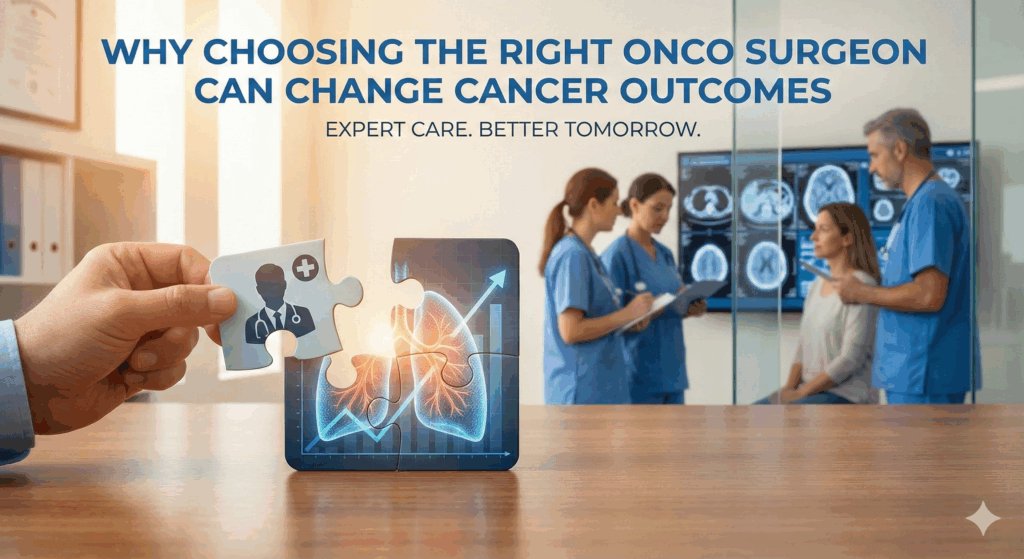 WHY CHOOSING THE RIGHT ONCO SURGEON CAN CHANGE CANCER OUTCOMES

EXPERT CARE. BETTER TOMORROW.